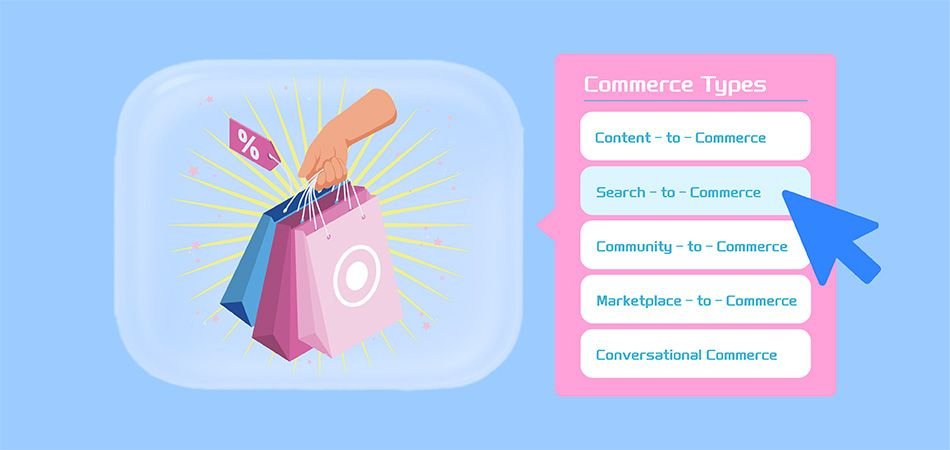 %

Commerce Types

Content – to – Commerce

Search – to – Commerce

Community – to – Commerce

Marketplace – to – Commerce

Conversational Commerce